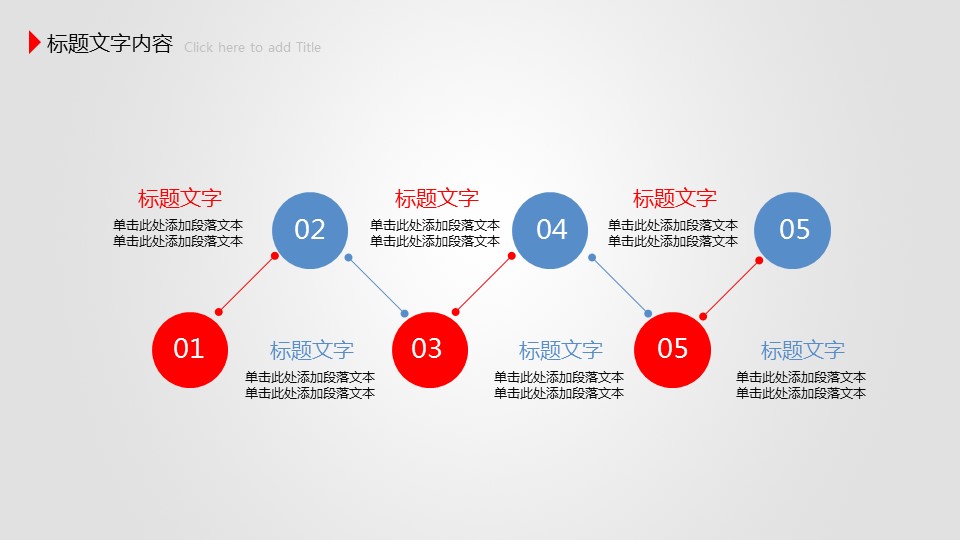 标题文字内容 Click here to add Title

标题文字
单击此处添加段落文本
单击此处添加段落文本

02

标题文字
单击此处添加段落文本
单击此处添加段落文本

04

标题文字
单击此处添加段落文本
单击此处添加段落文本

05

01

标题文字
单击此处添加段落文本
单击此处添加段落文本

03

标题文字
单击此处添加段落文本
单击此处添加段落文本

05

标题文字
单击此处添加段落文本
单击此处添加段落文本